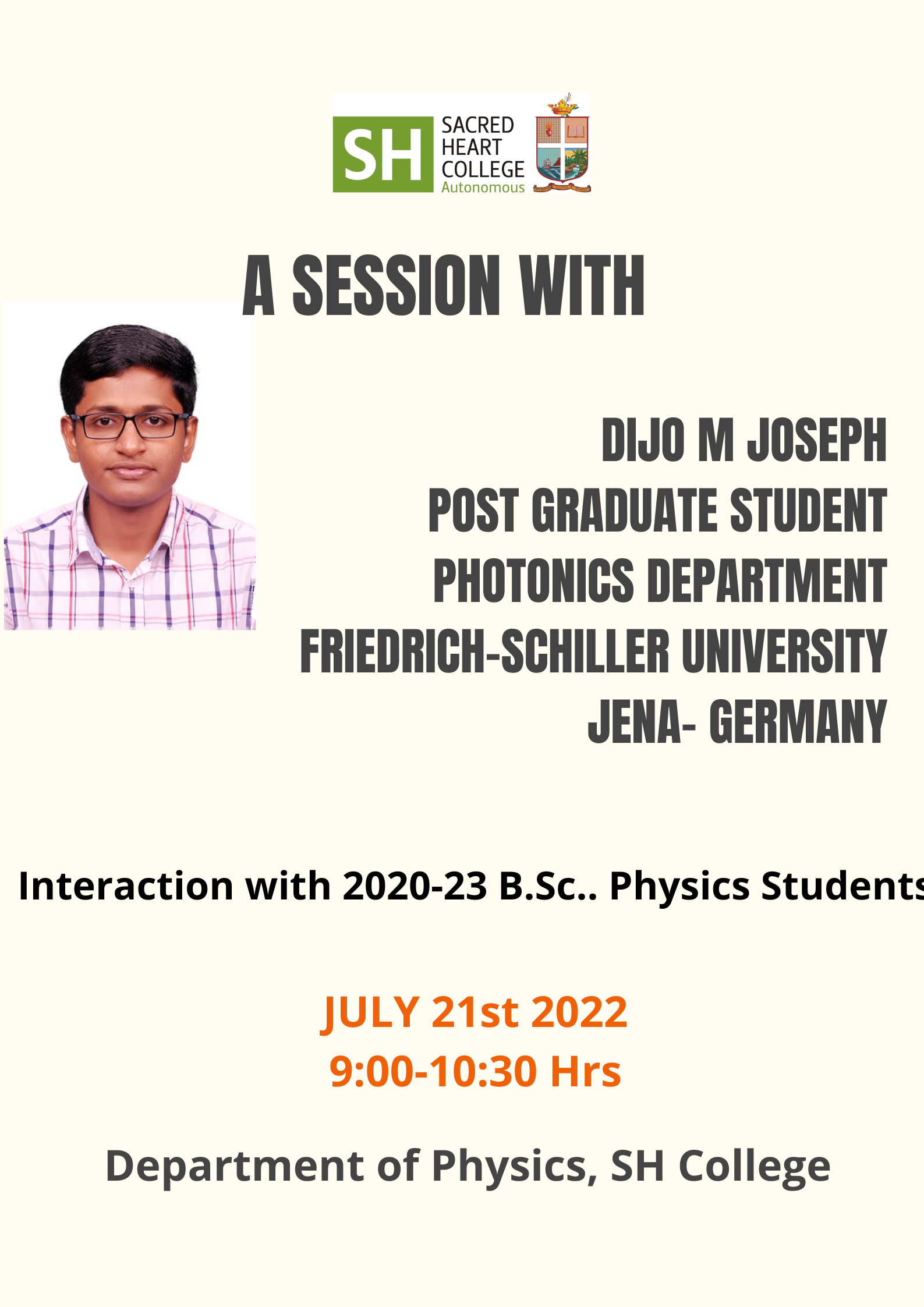 SH SACRED HEART COLLEGE Autonomous

A SESSION WITH

DIJO M JOSEPH
POST GRADUATE STUDENT
PHOTONICS DEPARTMENT
FRIEDRICH-SCHILLER UNIVERSITY
JENA- GERMANY

Interaction with 2020-23 B.Sc.. Physics Students

JULY 21st 2022
9:00-10:30 Hrs

Department of Physics, SH College